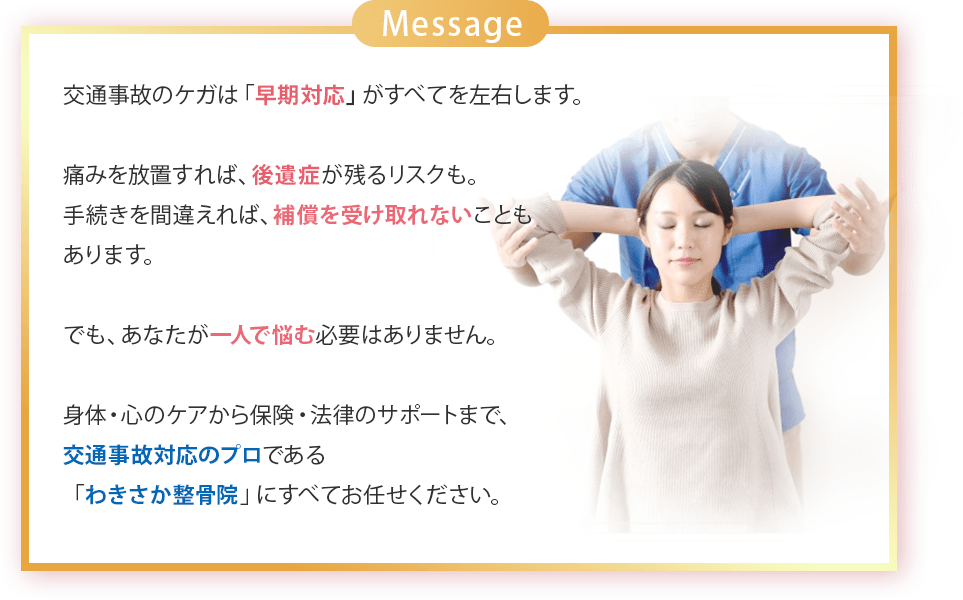 Message

交通事故のケガは「早期対応」がすべてを左右します。

痛みを放置すれば、後遺症が残るリスクも。
手続きを間違えれば、補償を受け取れないこともあります。

でも、あなたが一人で悩む必要はありません。

身体・心のケアから保険・法律のサポートまで、
交通事故対応のプロである
「わきさか整骨院」にすべてお任せください。